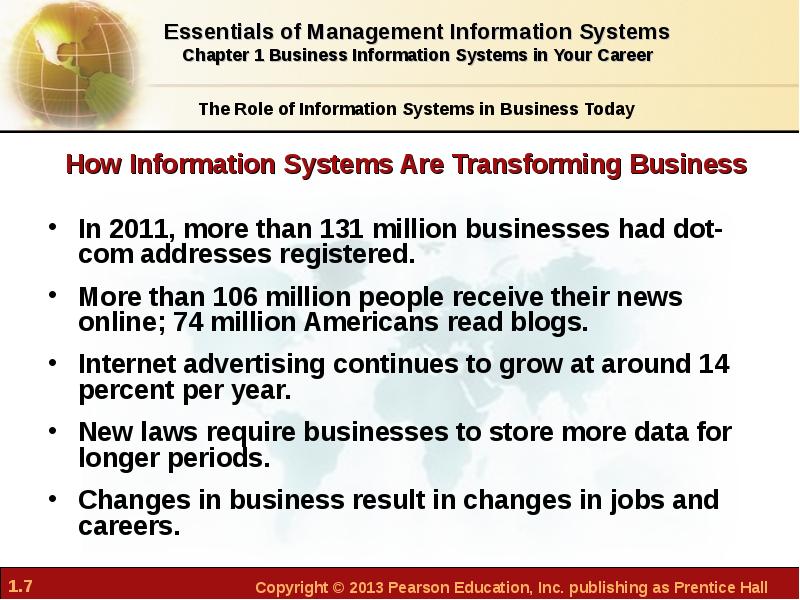 Essentials of Management Information Systems
Chapter 1 Business Information Systems in Your Career

The Role of Information Systems in Business Today

How Information Systems Are Transforming Business

• In 2011, more than 131 million businesses had dot-com addresses registered.

• More than 106 million people receive their news online; 74 million Americans read blogs.

• Internet advertising continues to grow at around 14 percent per year.

• New laws require businesses to store more data for longer periods.

• Changes in business result in changes in jobs and careers.

1.7

Copyright © 2013 Pearson Education, Inc. publishing as Prentice Hall